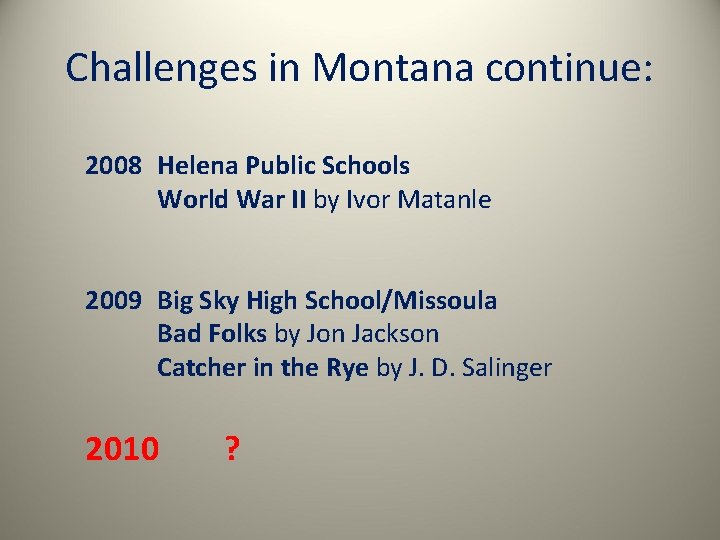 Challenges in Montana continue:

2008 Helena Public Schools
World War II by Ivor Matanle

2009 Big Sky High School/Missoula
Bad Folks by Jon Jackson
Catcher in the Rye by J. D. Salinger

2010 ?